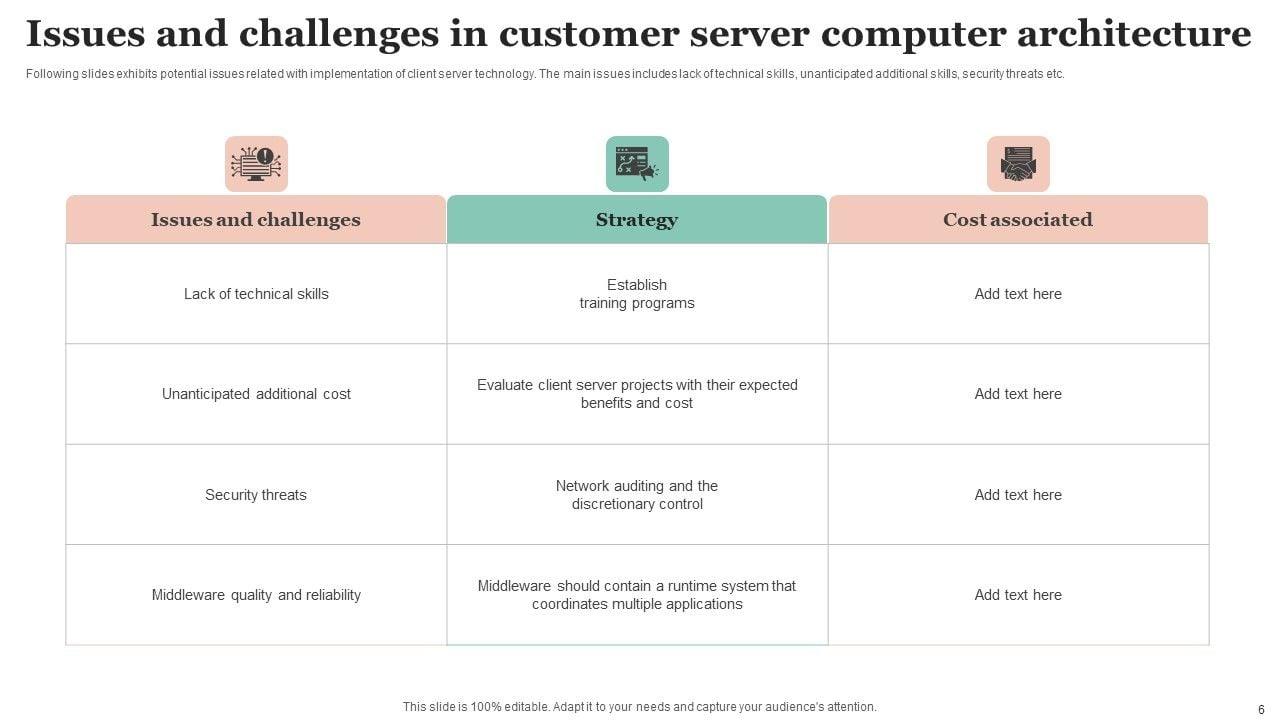 Issues and challenges in customer server computer architecture

Following slides exhibits potential issues related with implementation of client server technology. The main issues includes lack of technical skills, unanticipated additional skills, security threats etc.

| Issues and challenges | Strategy | Cost associated |
|---|---|---|
| Lack of technical skills | Establish training programs | Add text here |
| Unanticipated additional cost | Evaluate client server projects with their expected benefits and cost | Add text here |
| Security threats | Network auditing and the discretionary control | Add text here |
| Middleware quality and reliability | Middleware should contain a runtime system that coordinates multiple applications | Add text here |

This slide is 100% editable. Adapt it to your needs and capture your audience's attention.

6